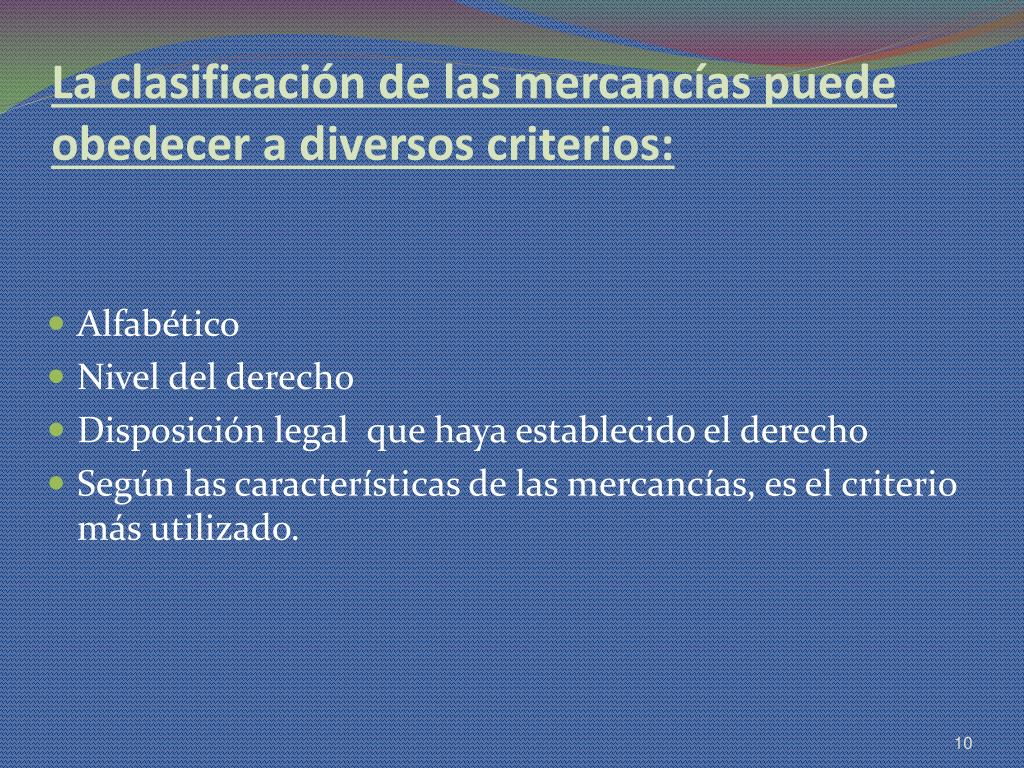 La clasificación de las mercancías puede obedecer a diversos criterios:

- Alfabético
- Nivel del derecho
- Disposición legal que haya establecido el derecho
- Según las características de las mercancías, es el criterio más utilizado.

10